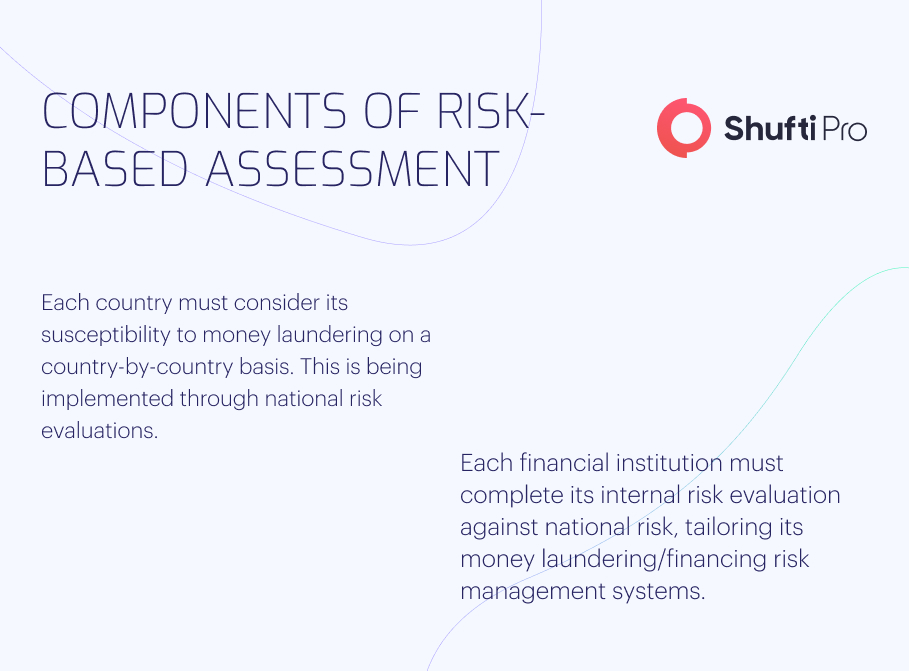 COMPONENTS OF RISK-BASED ASSESSMENT

Shufti Pro

Each country must consider its susceptibility to money laundering on a country-by-country basis. This is being implemented through national risk evaluations.

Each financial institution must complete its internal risk evaluation against national risk, tailoring its money laundering/financing risk management systems.